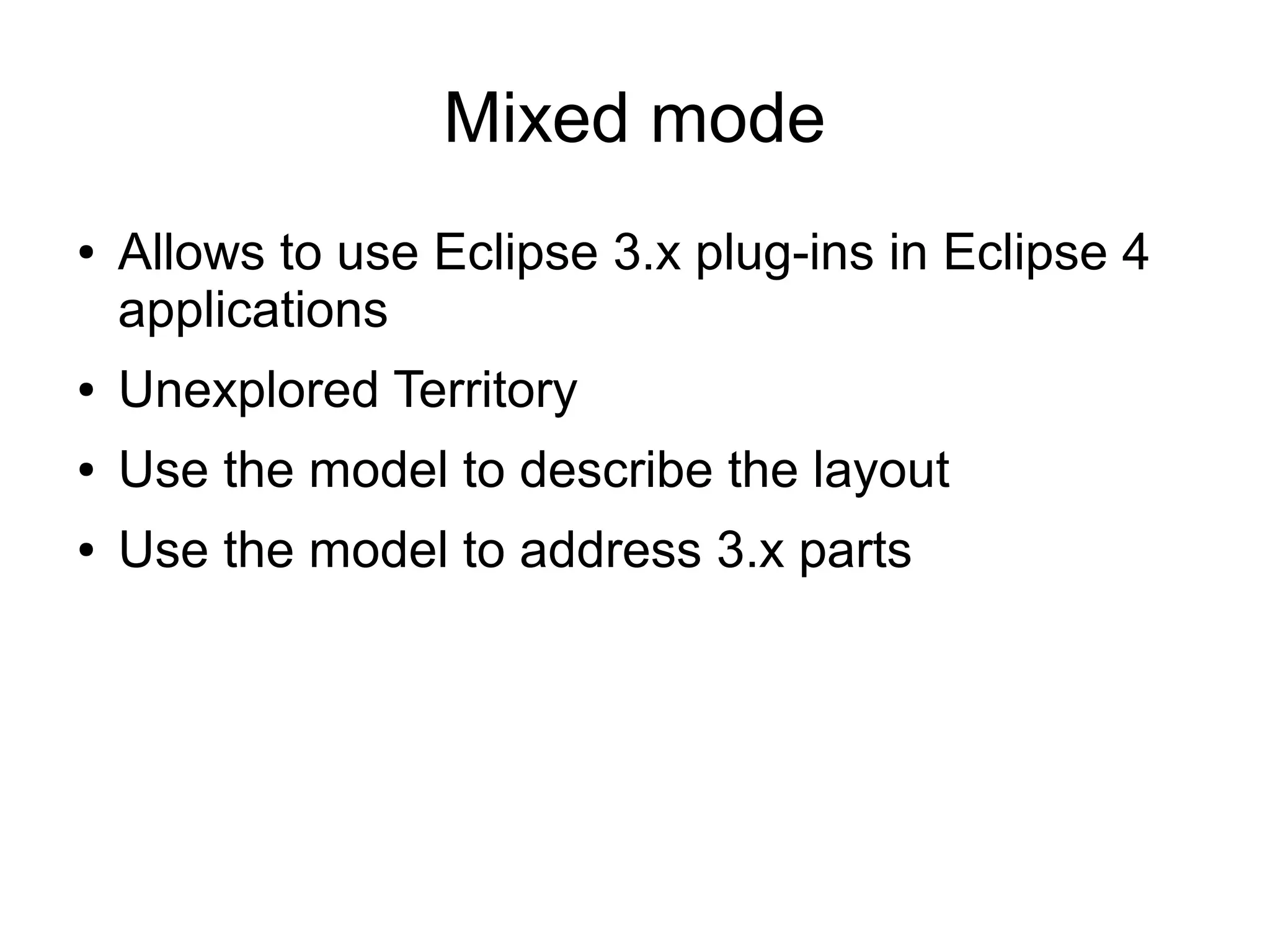 Mixed mode

• Allows to use Eclipse 3.x plug-ins in Eclipse 4 applications
• Unexplored Territory
• Use the model to describe the layout
• Use the model to address 3.x parts